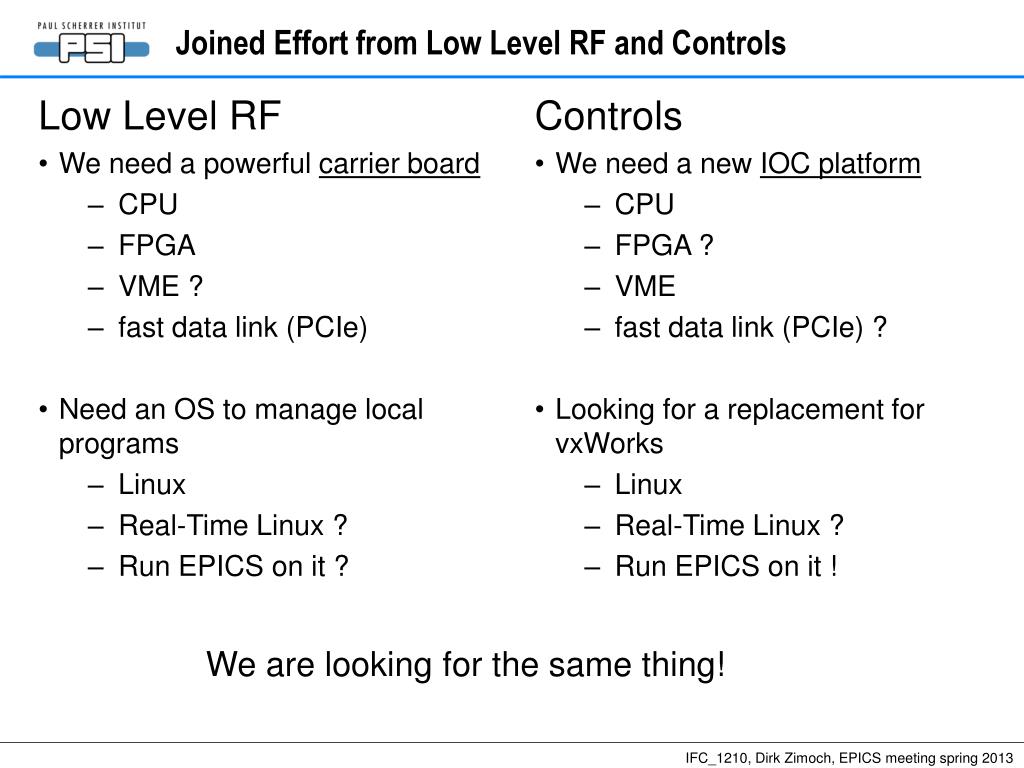 PAUL SCHERRER INSTITUT
PSI

Joined Effort from Low Level RF and Controls

Low Level RF
• We need a powerful carrier board
– CPU
– FPGA
– VME ?
– fast data link (PCIe)

• Need an OS to manage local programs
– Linux
– Real-Time Linux ?
– Run EPICS on it ?

Controls
• We need a new IOC platform
– CPU
– FPGA ?
– VME
– fast data link (PCIe) ?

• Looking for a replacement for vxWorks
– Linux
– Real-Time Linux ?
– Run EPICS on it !

We are looking for the same thing!

IFC_1210, Dirk Zimoch, EPICS meeting spring 2013